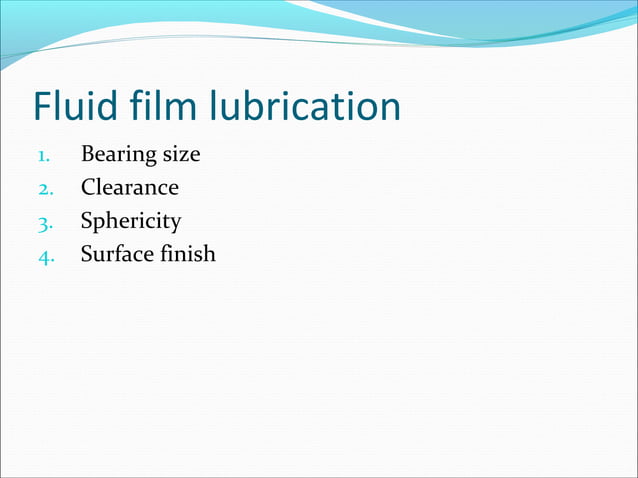 Fluid film lubrication

1. Bearing size
2. Clearance
3. Sphericity
4. Surface finish